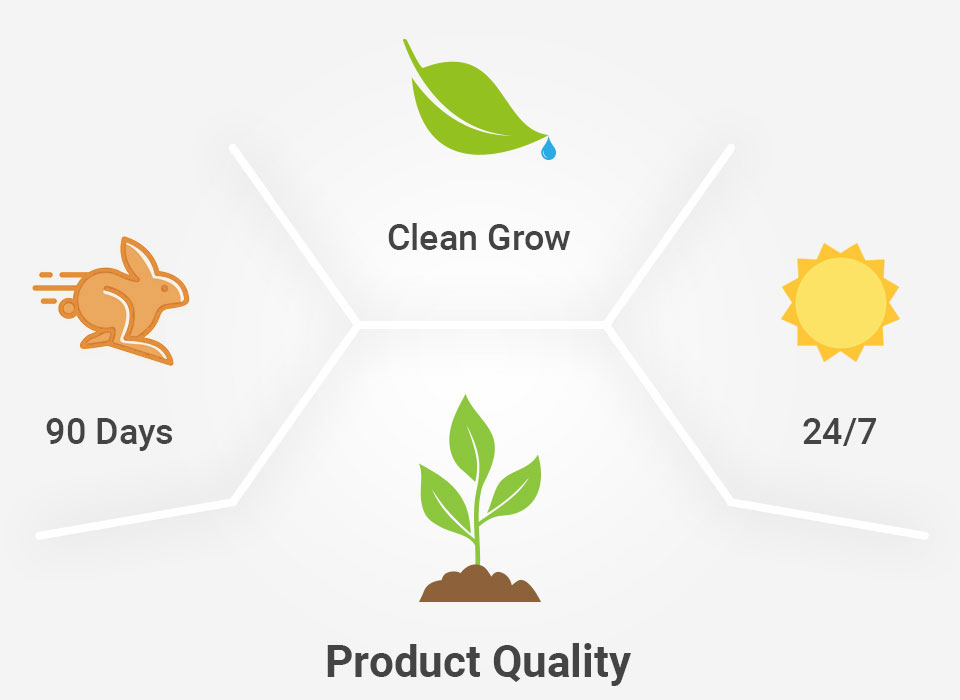 Clean Grow

90 Days

24/7

Product Quality